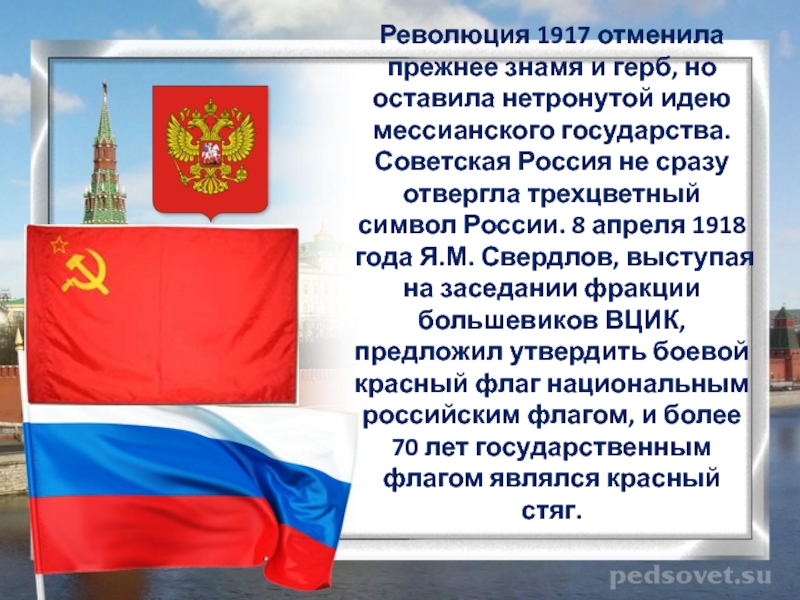 Революция 1917 отменила прежнее знамя и герб, но оставила нетронутой идею мессианского государства. Советская Россия не сразу отвергла трехцветный символ России. 8 апреля 1918 года Я.М. Свердлов, выступая на заседании фракции большевиков ВЦИК, предложил утвердить боевой красный флаг национальным российским флагом, и более 70 лет государственным флагом являлся красный стяг.

pedsovet.su